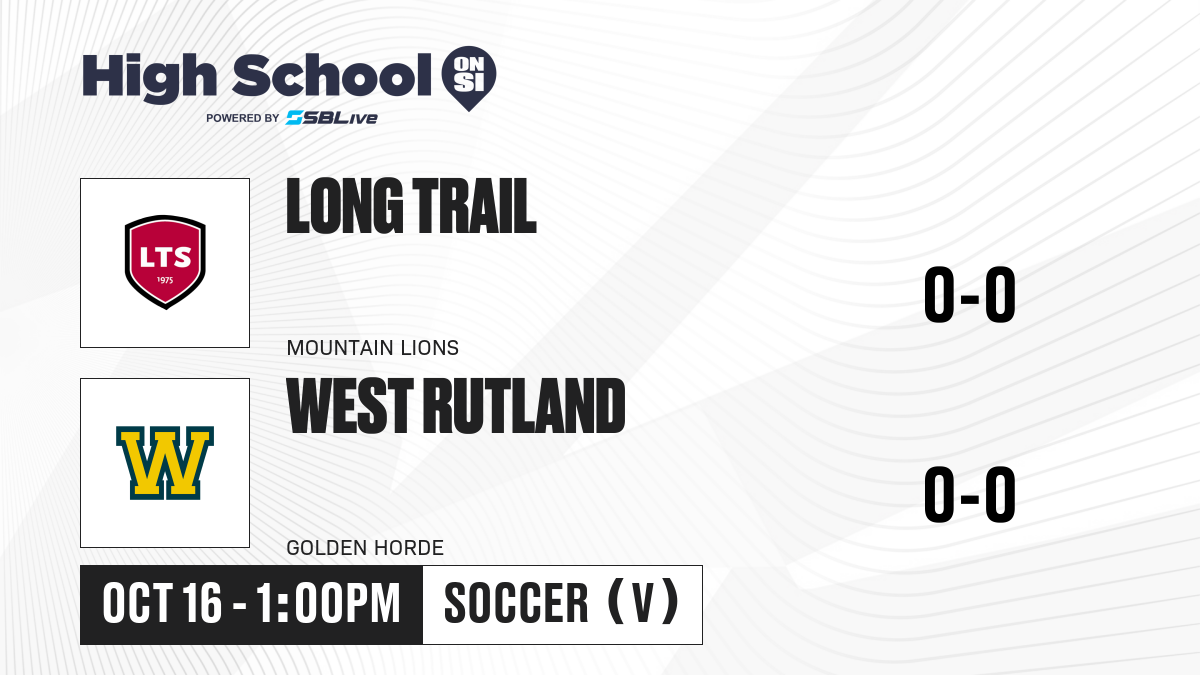 High School ON SI
POWERED BY SBLive

LTS
1975

LONG TRAIL

MOUNTAIN LIONS

0-0

W

WEST RUTLAND

GOLDEN HORDE

0-0

OCT 16 - 1:00PM

SOCCER (V)